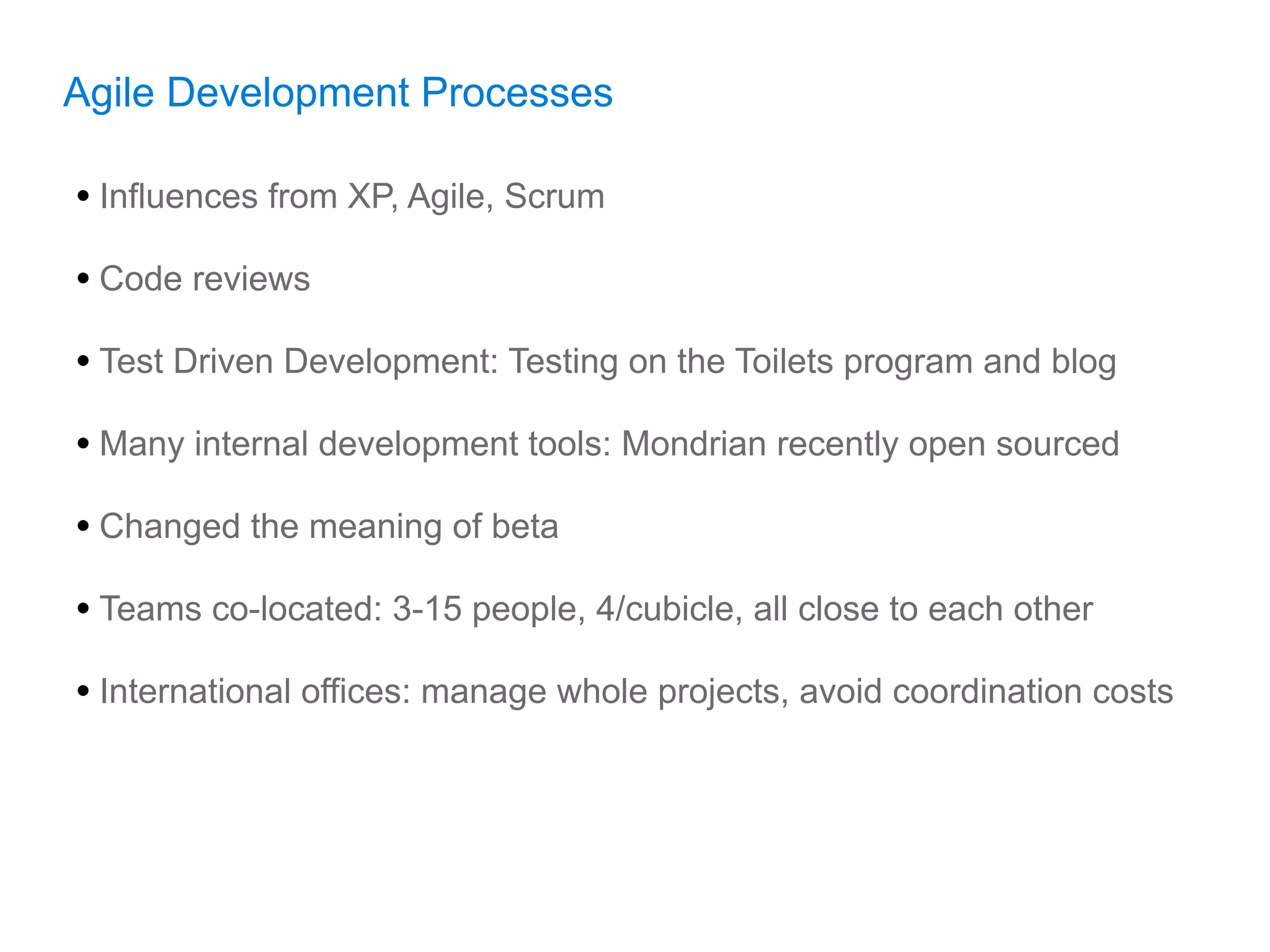 Agile Development Processes

• Influences from XP, Agile, Scrum

• Code reviews

• Test Driven Development: Testing on the Toilets program and blog

• Many internal development tools: Mondrian recently open sourced

• Changed the meaning of beta

• Teams co-located: 3-15 people, 4/cubicle, all close to each other

• International offices: manage whole projects, avoid coordination costs